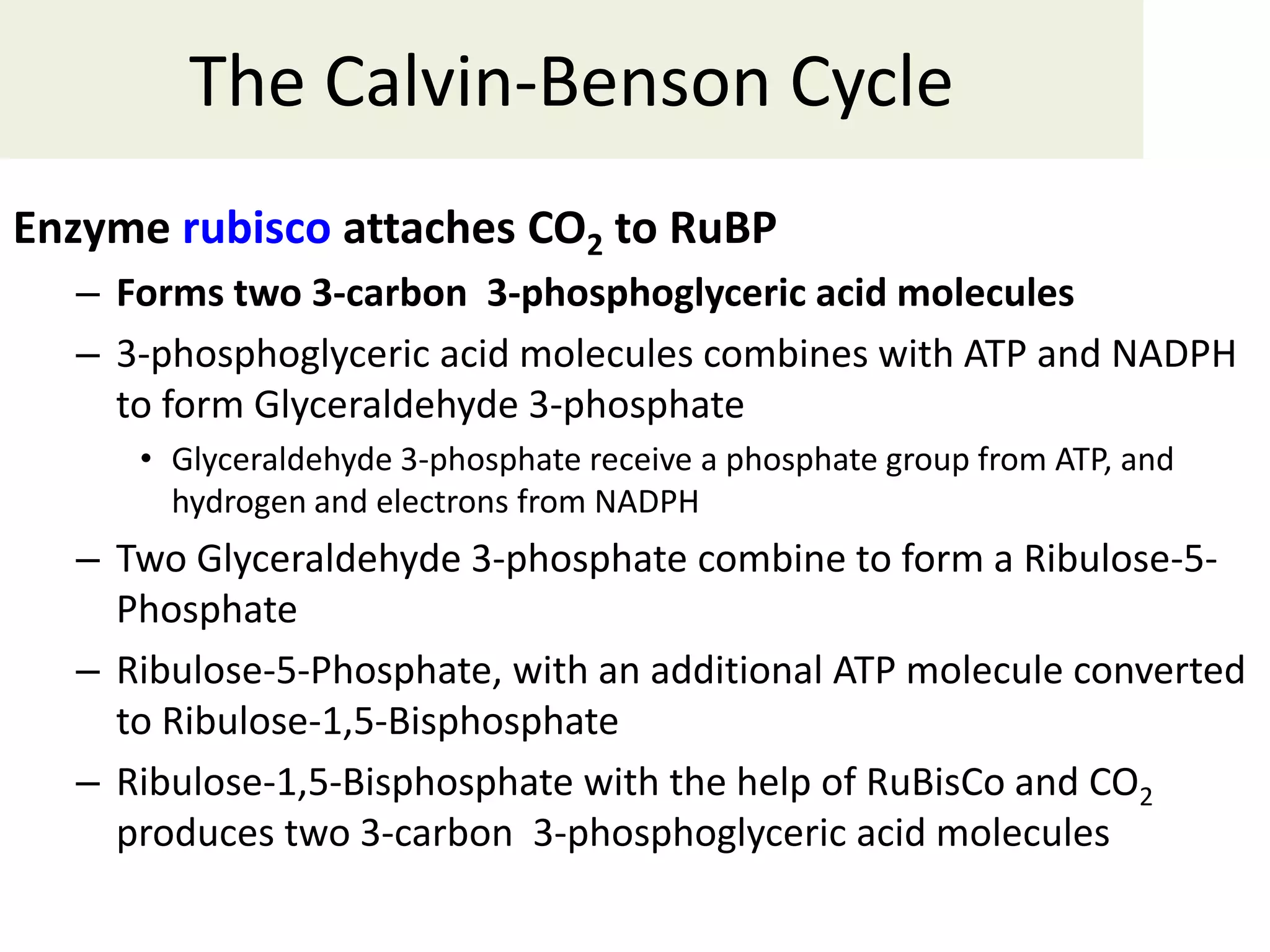 The Calvin-Benson Cycle

Enzyme rubisco attaches $CO_2$ to RuBP

– Forms two 3-carbon 3-phosphoglyceric acid molecules

– 3-phosphoglyceric acid molecules combines with ATP and NADPH to form Glyceraldehyde 3-phosphate

• Glyceraldehyde 3-phosphate receive a phosphate group from ATP, and hydrogen and electrons from NADPH

– Two Glyceraldehyde 3-phosphate combine to form a Ribulose-5-Phosphate

– Ribulose-5-Phosphate, with an additional ATP molecule converted to Ribulose-1,5-Bisphosphate

– Ribulose-1,5-Bisphosphate with the help of RuBisCo and $CO_2$ produces two 3-carbon 3-phosphoglyceric acid molecules